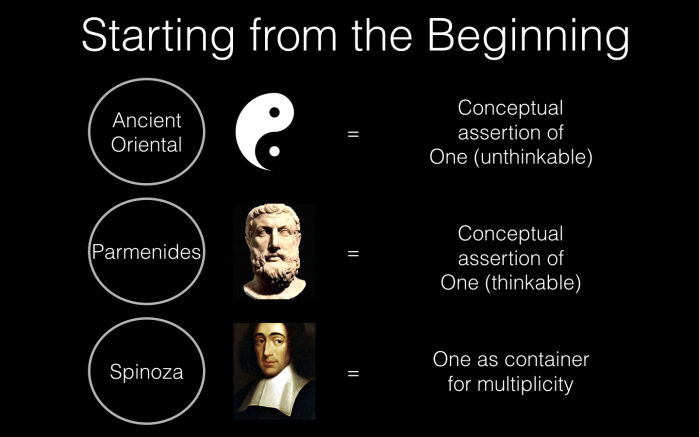 Starting from the Beginning

Ancient Oriental = Conceptual assertion of One (unthinkable)

Parmenides = Conceptual assertion of One (thinkable)

Spinoza = One as container for multiplicity